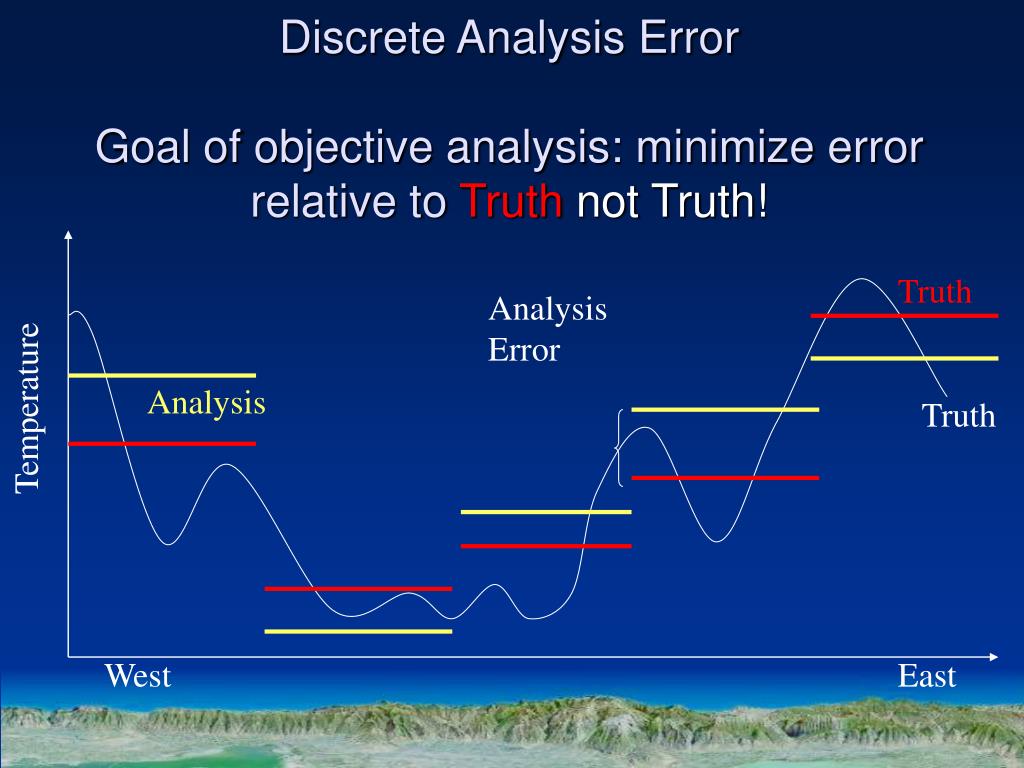 Discrete Analysis Error

Goal of objective analysis: minimize error relative to Truth not Truth!

Temperature

Analysis

Analysis Error

Truth

Truth

West

East